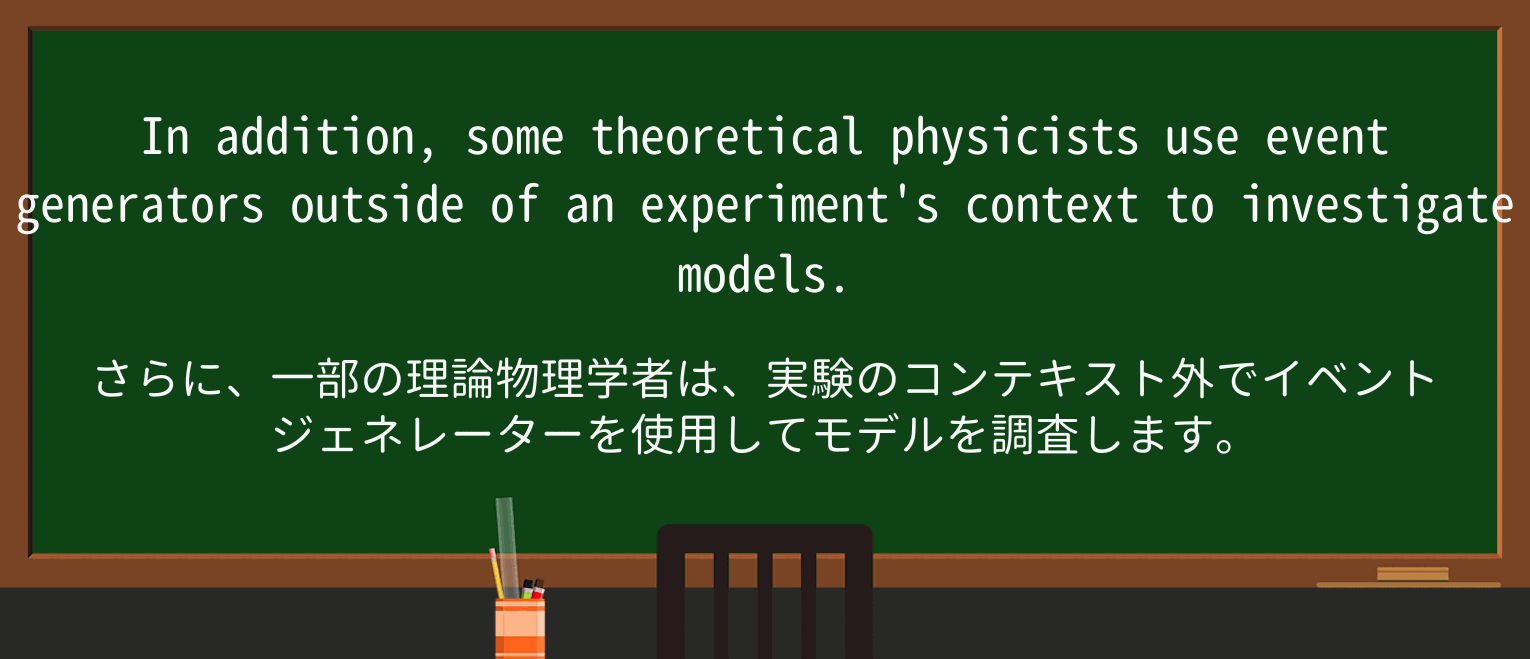 In addition, some theoretical physicists use event generators outside of an experiment's context to investigate models.

さらに、一部の理論物理学者は、実験のコンテキスト外でイベントジェネレーターを使用してモデルを調査します。